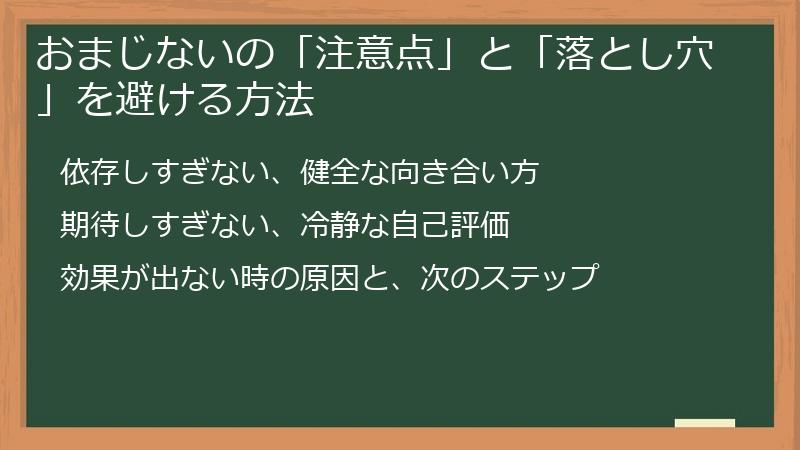 おまじないの「注意点」と「落とし穴」を避ける方法

依存しすぎない、健全な向き合い方

期待しすぎない、冷静な自己評価

効果が出ない時の原因と、次のステップ